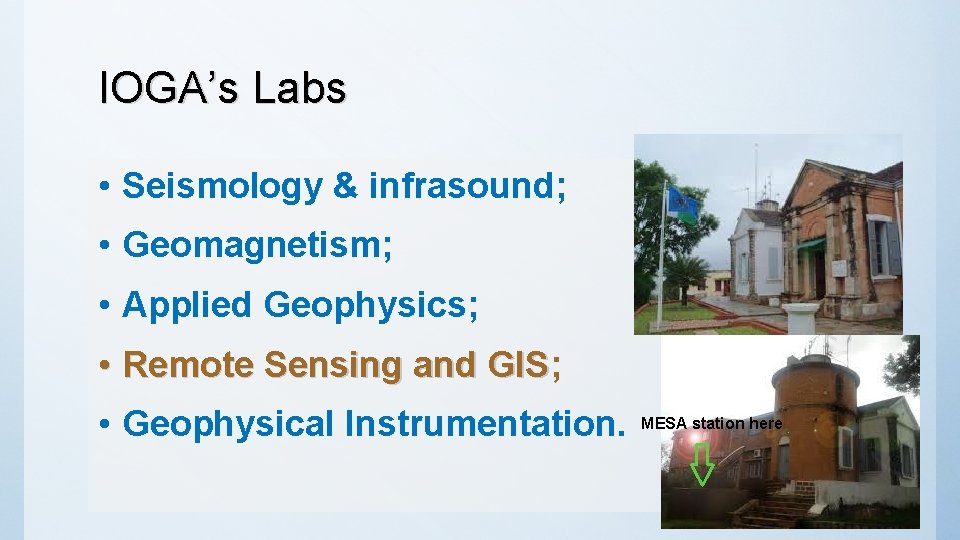 IOGA's Labs

• Seismology & infrasound;

• Geomagnetism;

• Applied Geophysics;

• Remote Sensing and GIS;

• Geophysical Instrumentation.

MESA station here